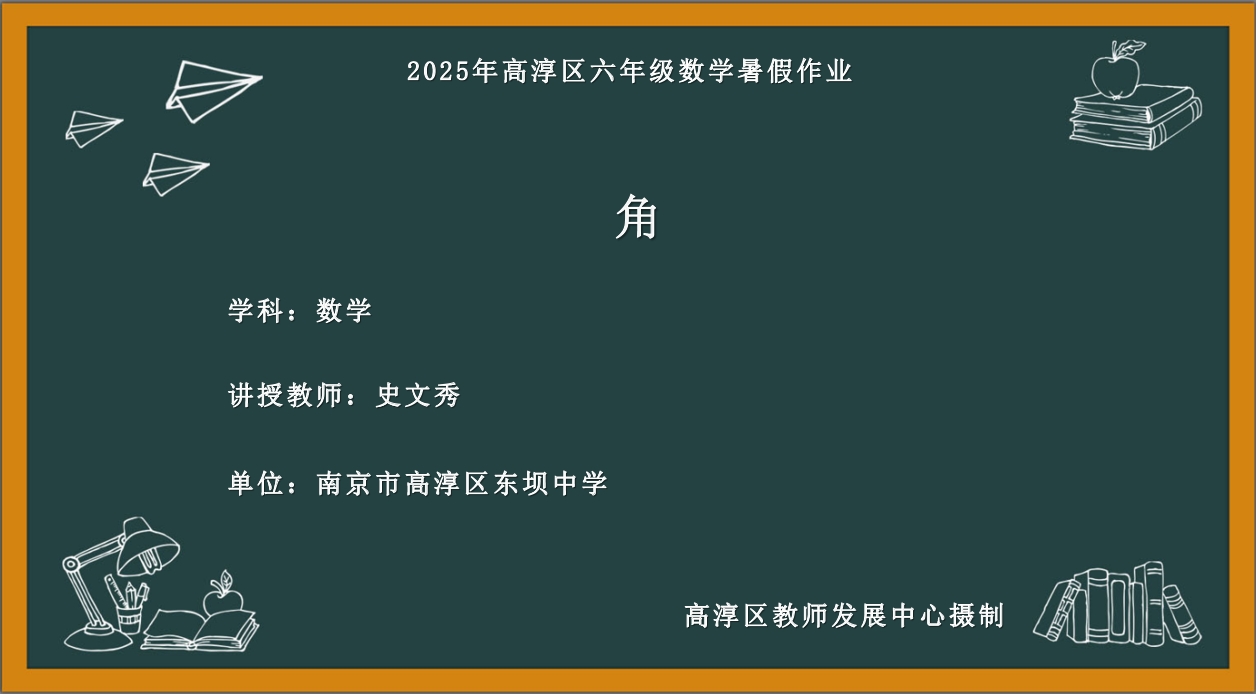 2025年高淳区六年级数学暑假作业

角

学科：数学

讲授教师：史文秀

单位：南京市高淳区东坝中学

高淳区教师发展中心摄制